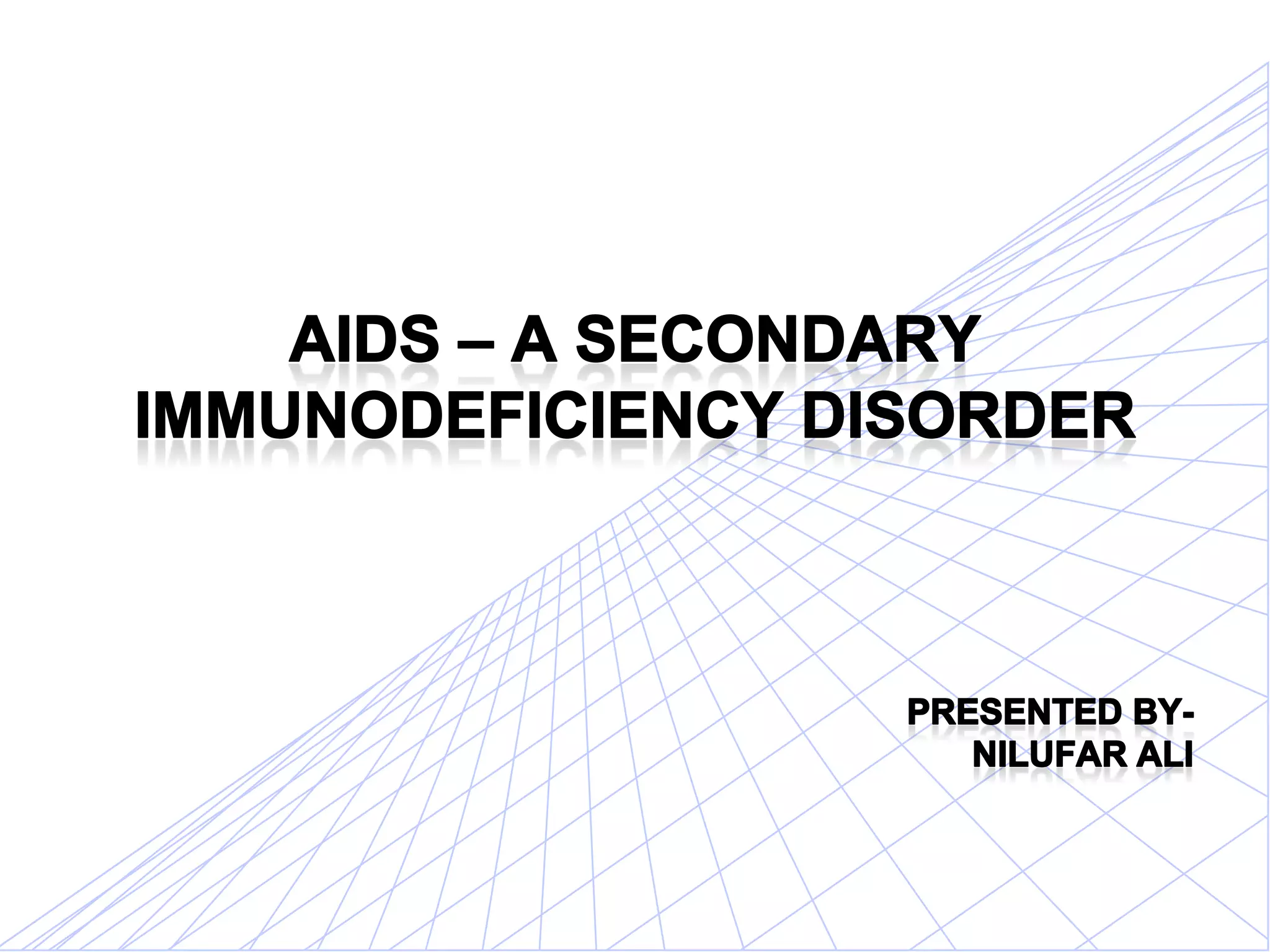 AIDS – A SECONDARY IMMUNODEFICIENCY DISORDER

PRESENTED BY-
NILUFAR ALI